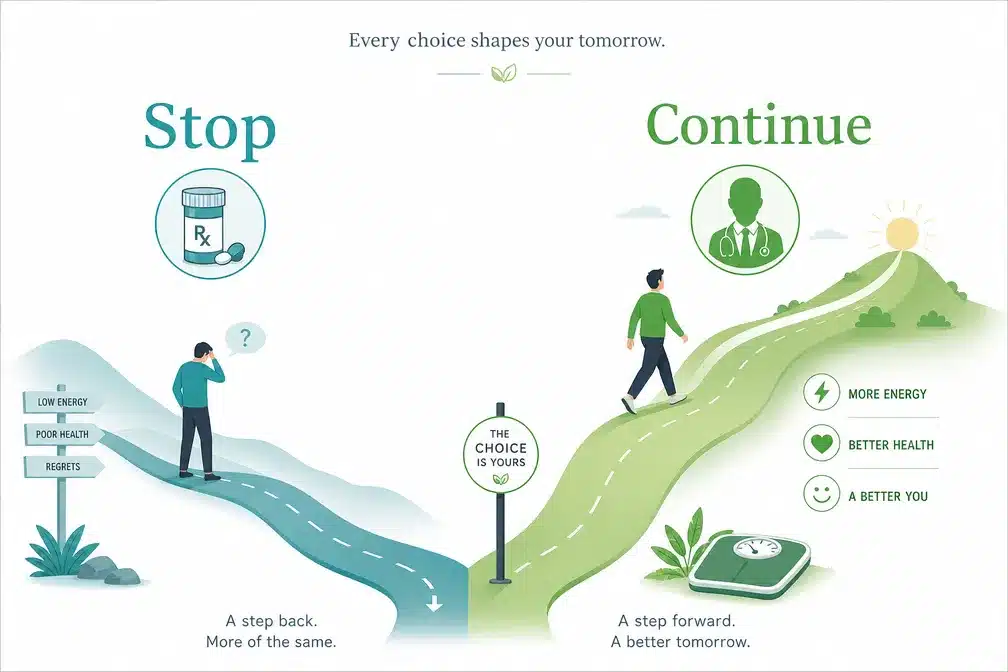 Every choice shapes your tomorrow.

Stop

Rx

?

LOW ENERGY

POOR HEALTH

REGRETS

A step back.
More of the same.

THE
CHOICE
IS YOURS

Continue

MORE ENERGY

BETTER HEALTH

A BETTER YOU

A step forward.
A better tomorrow.